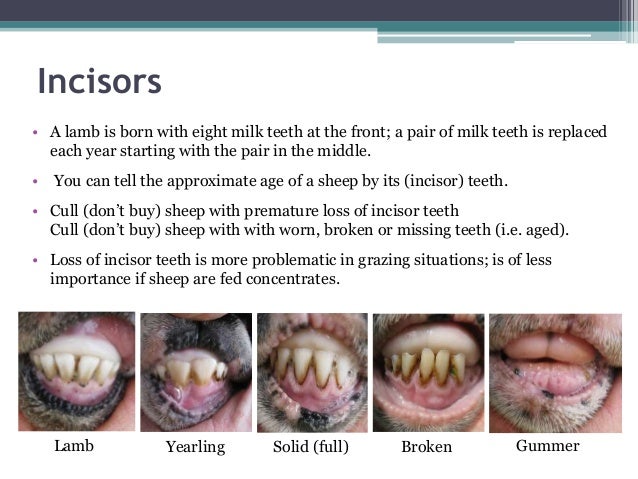 Incisors

• A lamb is born with eight milk teeth at the front; a pair of milk teeth is replaced each year starting with the pair in the middle.

• You can tell the approximate age of a sheep by its (incisor) teeth.

• Cull (don't buy) sheep with premature loss of incisor teeth
Cull (don't buy) sheep with with worn, broken or missing teeth (i.e. aged).

• Loss of incisor teeth is more problematic in grazing situations; is of less importance if sheep are fed concentrates.

Lamb

Yearling

Solid (full)

Broken

Gummer